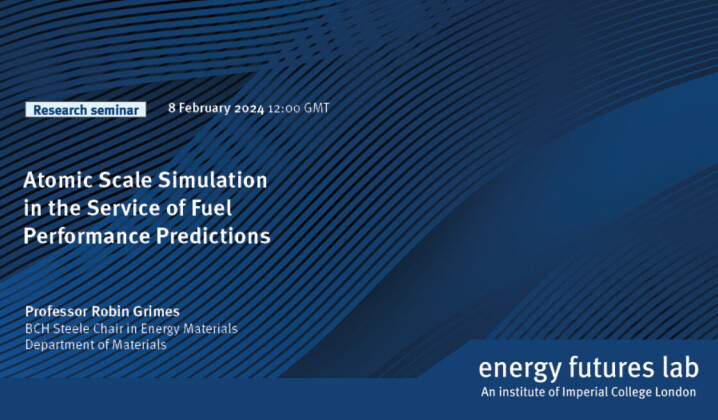 Research seminar

8 February 2024 12:00 GMT

Atomic Scale Simulation in the Service of Fuel Performance Predictions

Professor Robin Grimes
BCH Steele Chair in Energy Materials
Department of Materials

energy futures lab
An institute of Imperial College London